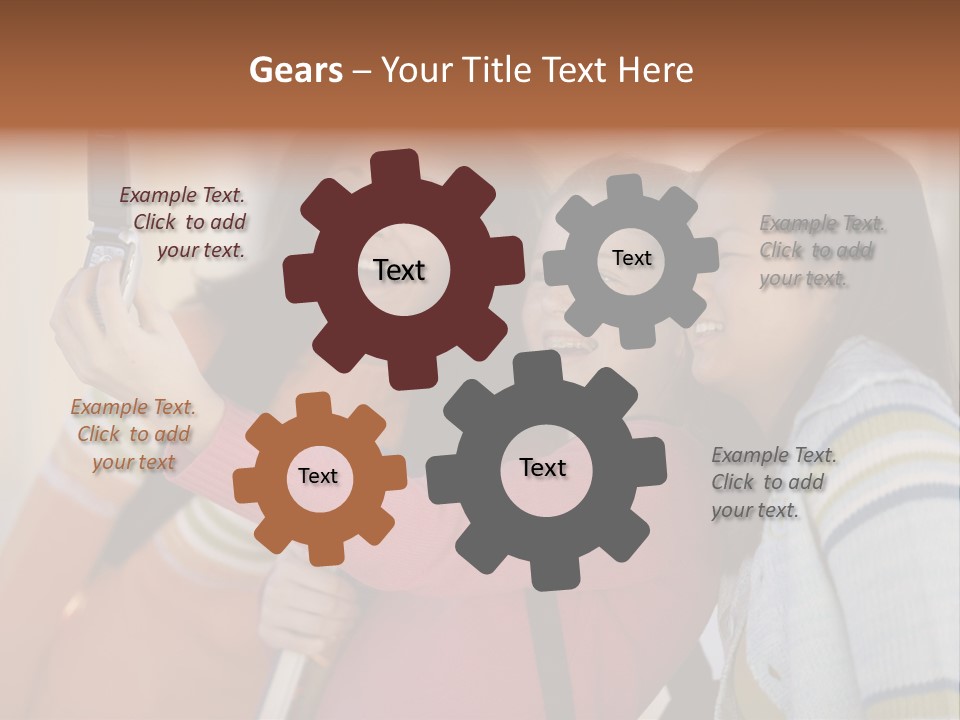 Gears – Your Title Text Here

Example Text. Click to add your text.

Text

Text

Example Text. Click to add your text.

Example Text. Click to add your text

Text

Text

Example Text. Click to add your text.